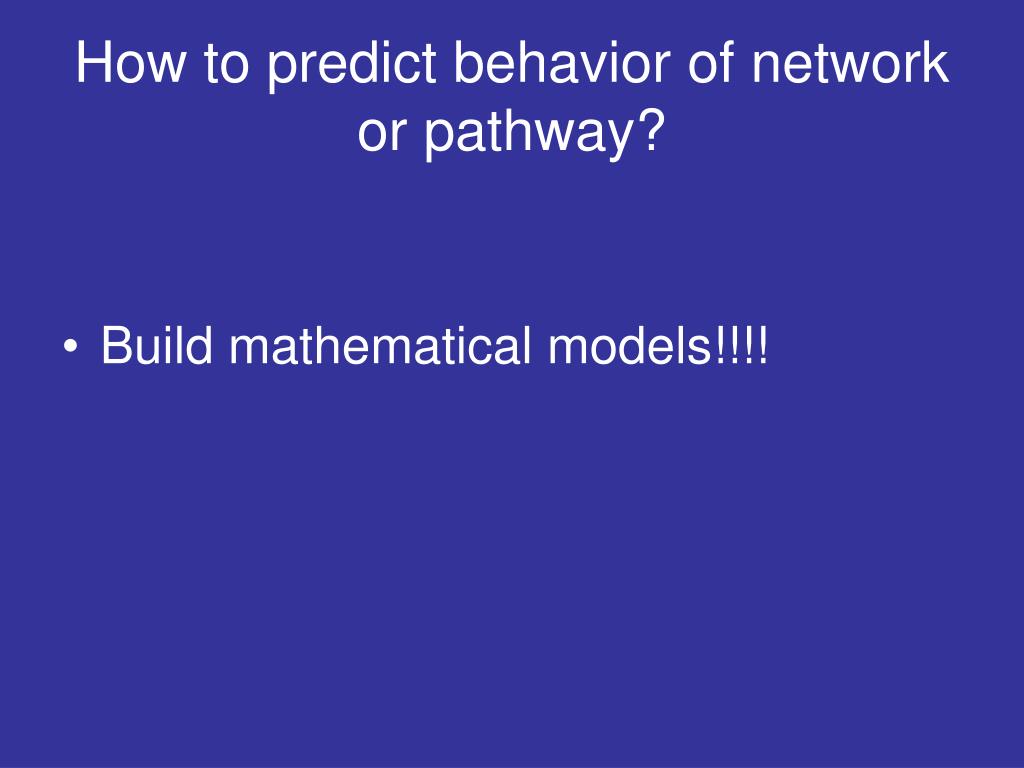 How to predict behavior of network or pathway?

• Build mathematical models!!!!